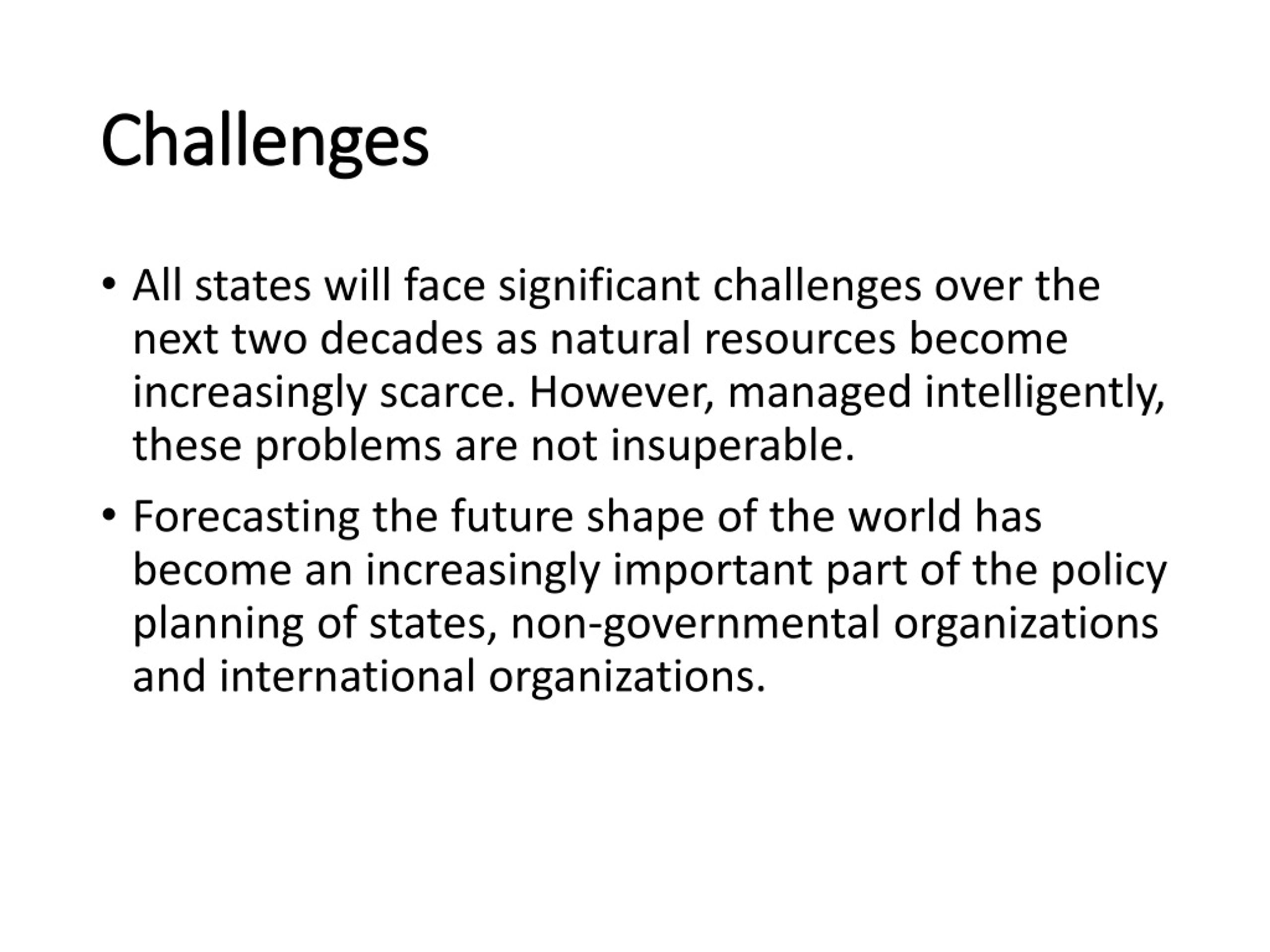 Challenges

• All states will face significant challenges over the next two decades as natural resources become increasingly scarce. However, managed intelligently, these problems are not insuperable.

• Forecasting the future shape of the world has become an increasingly important part of the policy planning of states, non-governmental organizations and international organizations.